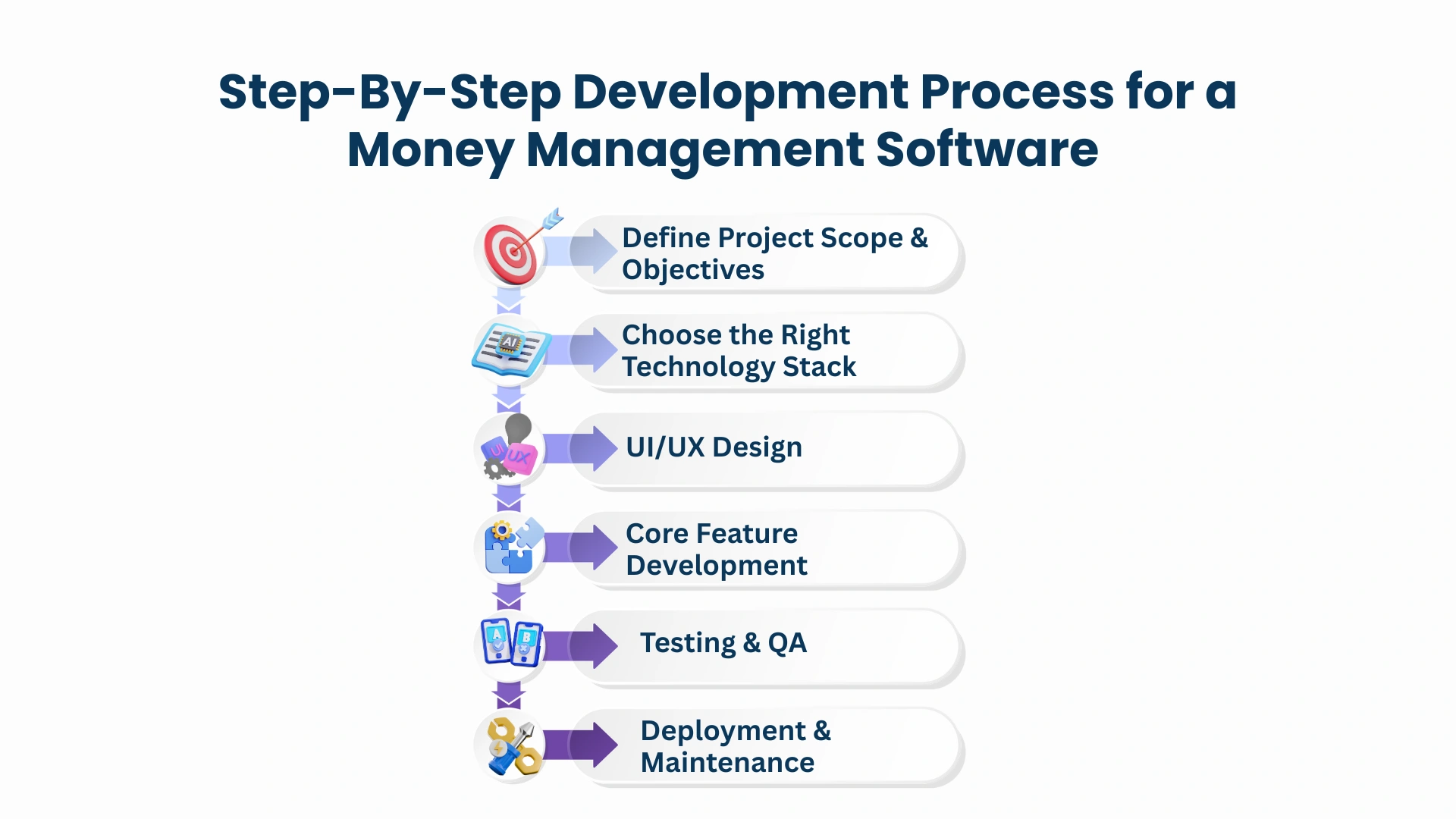 Step-By-Step Development Process for a Money Management Software

Define Project Scope & Objectives

AI

Choose the Right Technology Stack

UI UX

UI/UX Design

Core Feature Development

A B

Testing & QA

Deployment & Maintenance